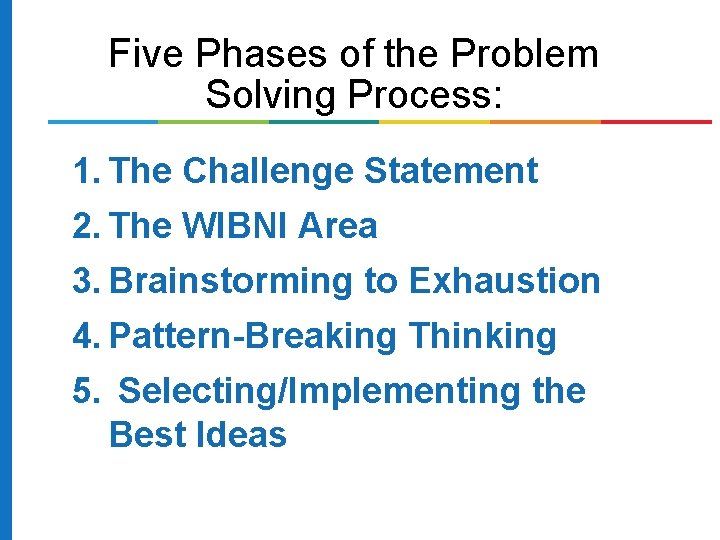 Five Phases of the Problem Solving Process:

1. The Challenge Statement
2. The WIBNI Area
3. Brainstorming to Exhaustion
4. Pattern-Breaking Thinking
5. Selecting/Implementing the Best Ideas